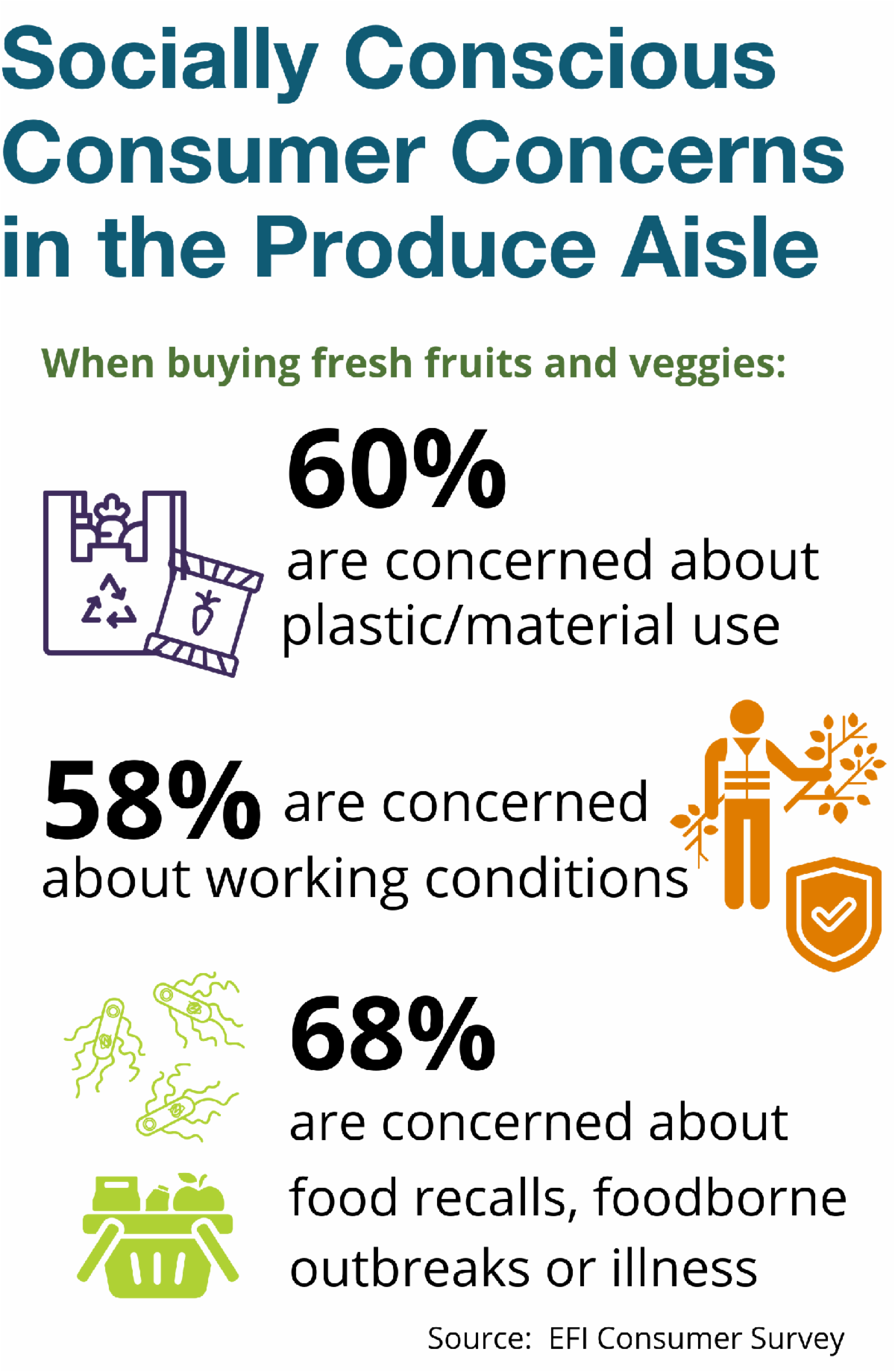 Socially Conscious Consumer Concerns in the Produce Aisle

When buying fresh fruits and veggies:

60%

are concerned about plastic/material use

58% are concerned about working conditions

68%

are concerned about food recalls, foodborne outbreaks or illness

Source: EFI Consumer Survey